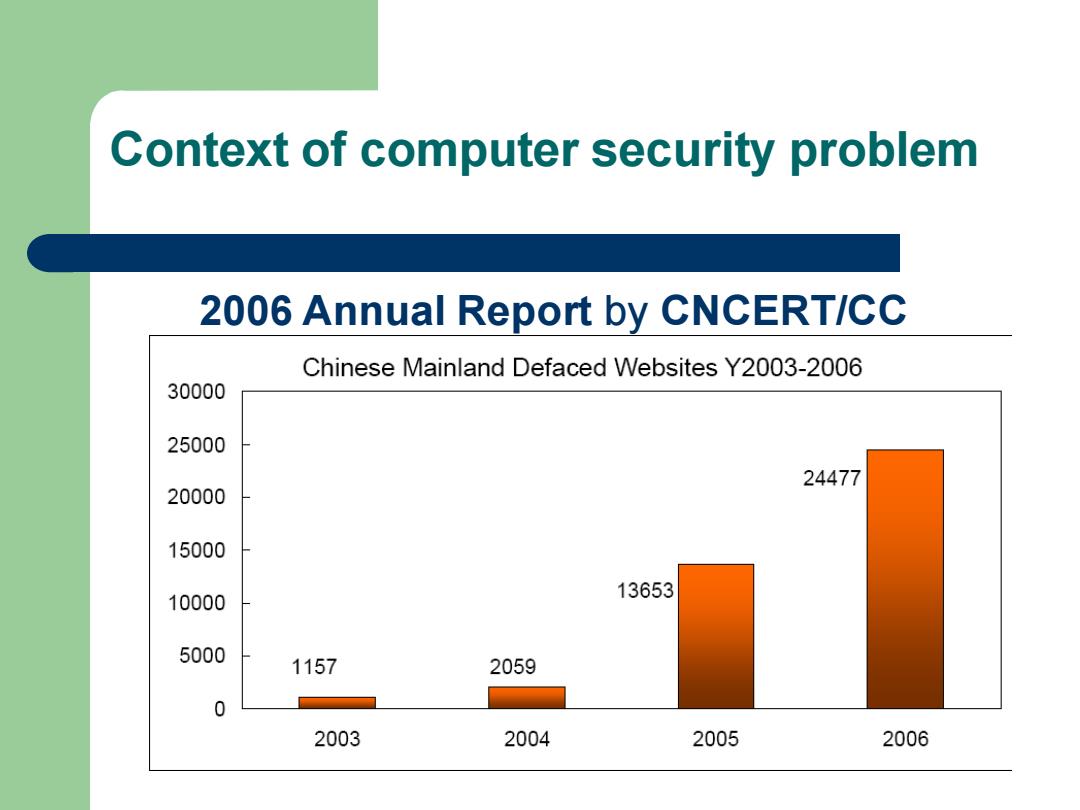 Context of computer security problem

2006 Annual Report by CNCERT/CC

Chinese Mainland Defaced Websites Y2003-2006

30000
25000
20000
15000
10000
5000
0

1157
2059
13653
24477

2003
2004
2005
2006